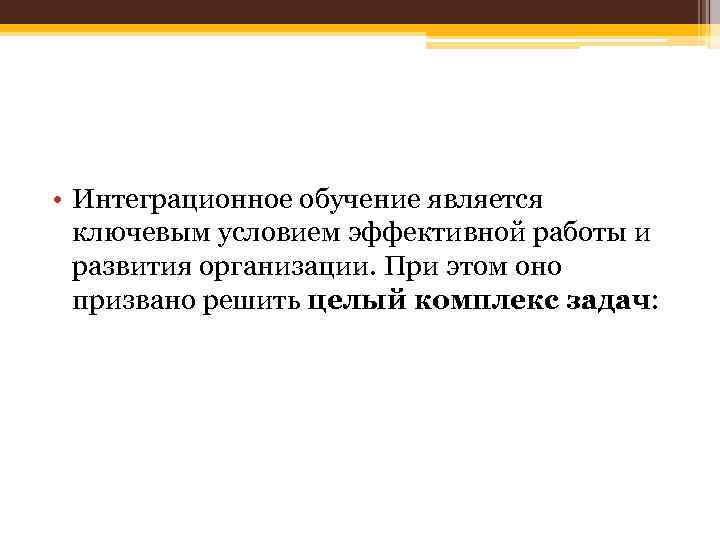 • Интеграционное обучение является ключевым условием эффективной работы и развития организации. При этом оно призвано решить целый комплекс задач: